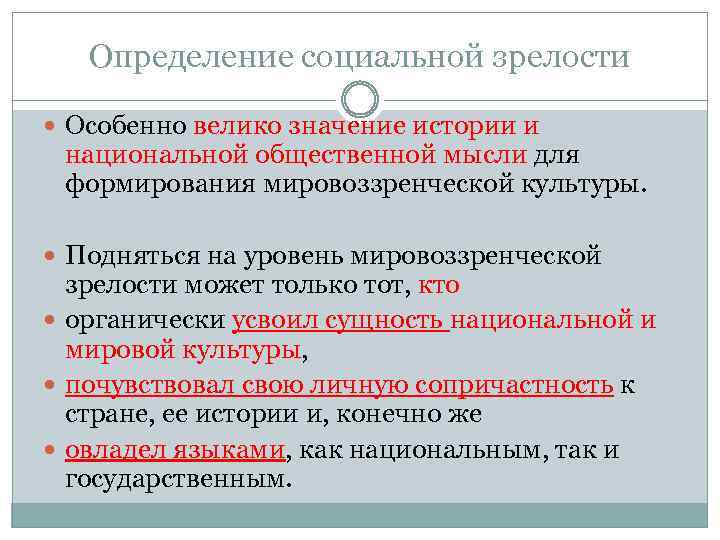 Определение социальной зрелости

Особенно велико значение истории и национальной общественной мысли для формирования мировоззренческой культуры.

Подняться на уровень мировоззренческой зрелости может только тот, кто

органически усвоил сущность национальной и мировой культуры,

почувствовал свою личную сопричастность к стране, ее истории и, конечно же

овладел языками, как национальным, так и государственным.